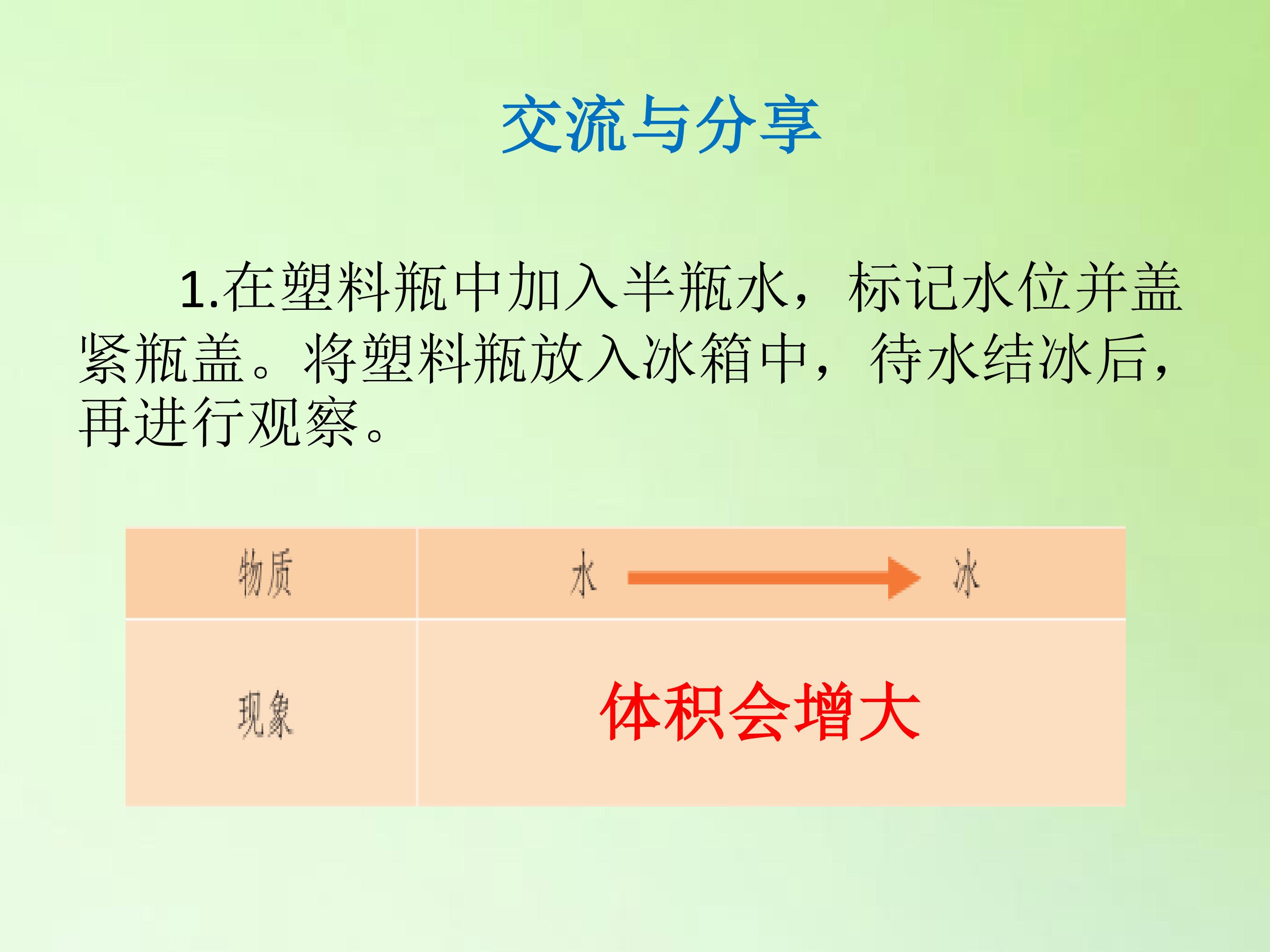 交流与分享

1.在塑料瓶中加入半瓶水，标记水位并盖紧瓶盖。将塑料瓶放入冰箱中，待水结冰后，再进行观察。

| 物质 | 水 → 冰 |
|---|---|
| 现象 | 体积会增大 |